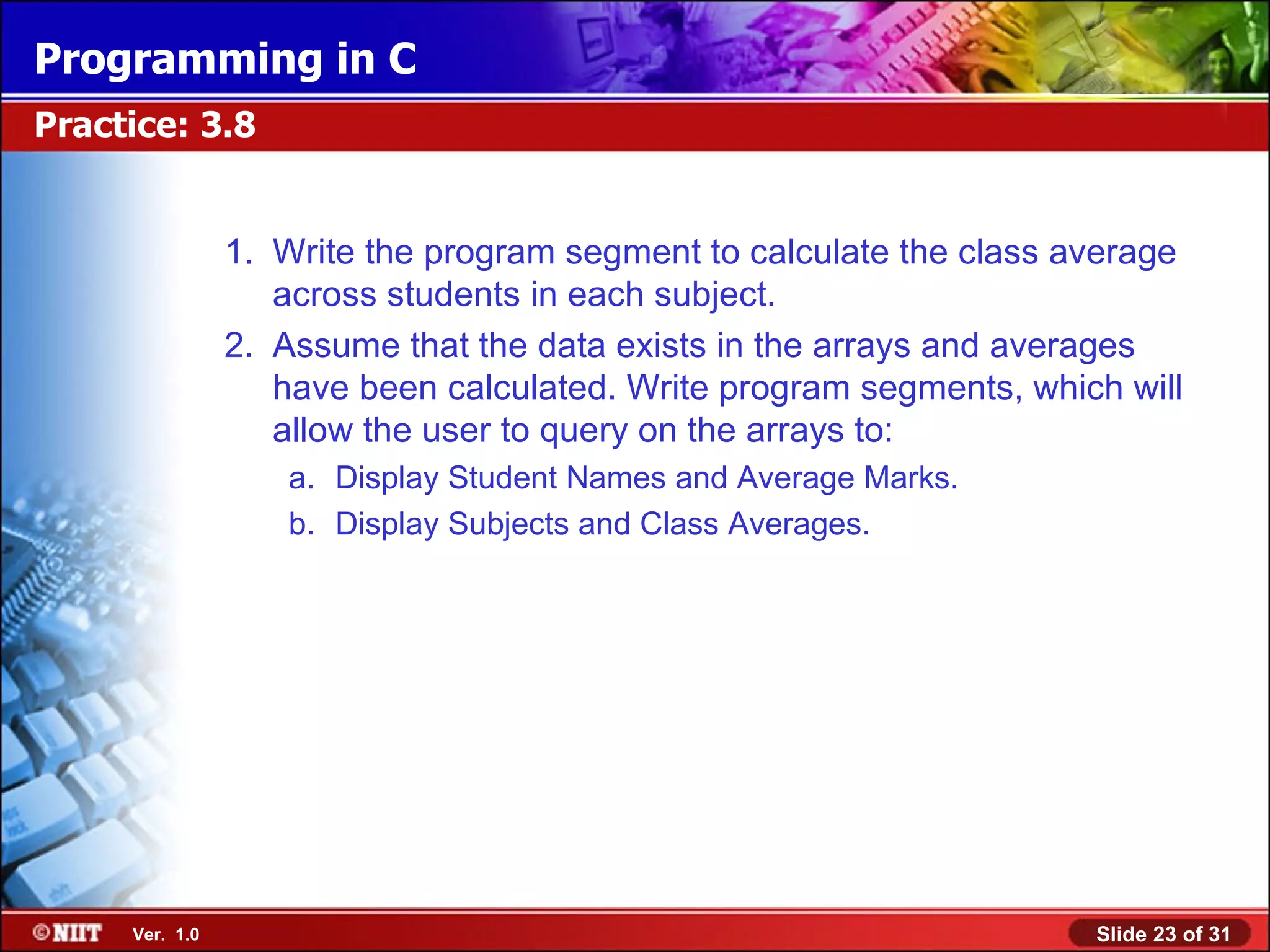 Programming in C

Practice: 3.8

1. Write the program segment to calculate the class average across students in each subject.

2. Assume that the data exists in the arrays and averages have been calculated. Write program segments, which will allow the user to query on the arrays to:

a. Display Student Names and Average Marks.

b. Display Subjects and Class Averages.

©NIIT Ver. 1.0

Slide 23 of 31